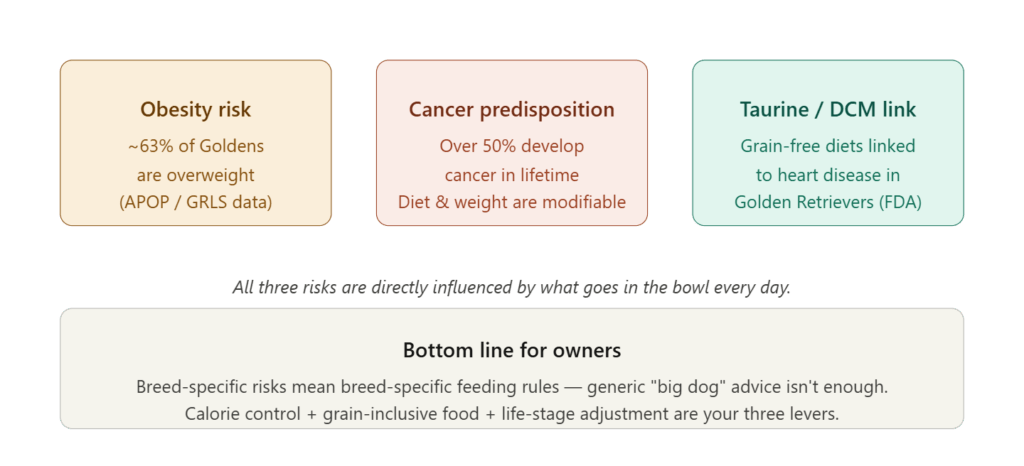 Obesity risk
~63% of Goldens
are overweight
(APOP / GRLS data)

Cancer predisposition
Over 50% develop
cancer in lifetime
Diet & weight are modifiable

Taurine / DCM link
Grain-free diets linked
to heart disease in
Golden Retrievers (FDA)

All three risks are directly influenced by what goes in the bowl every day.

Bottom line for owners
Breed-specific risks mean breed-specific feeding rules — generic "big dog" advice isn't enough.
Calorie control + grain-inclusive food + life-stage adjustment are your three levers.